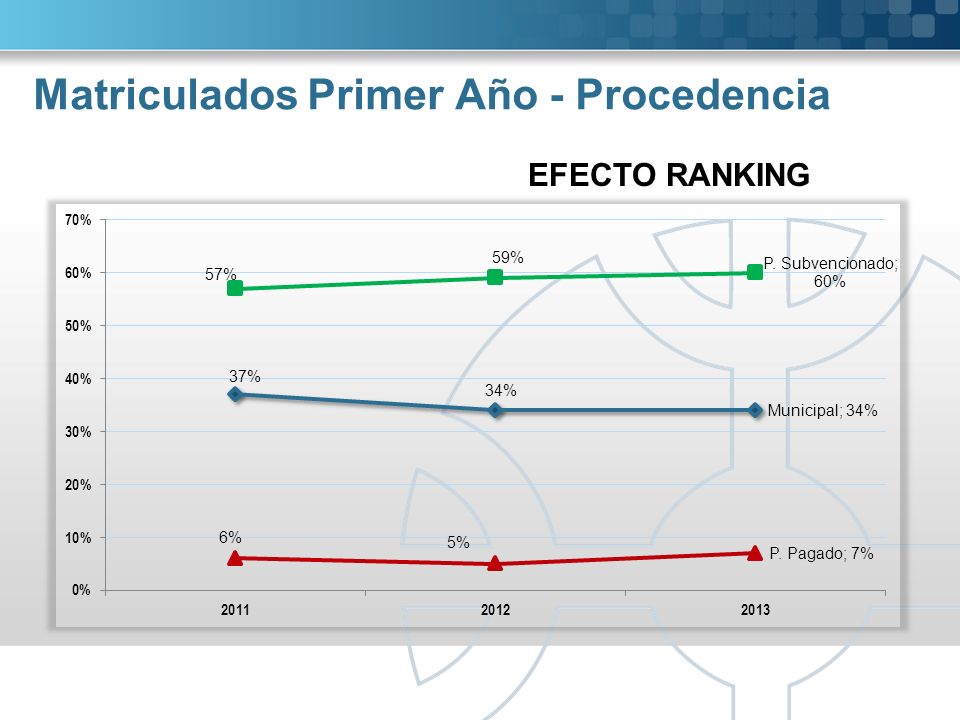 Matriculados Primer Año - Procedencia

EFECTO RANKING

70%
60%
50%
40%
30%
20%
10%
0%

57%
59%
P. Subvencionado; 60%

37%
34%
Municipal; 34%

6%
5%
P. Pagado; 7%

2011
2012
2013